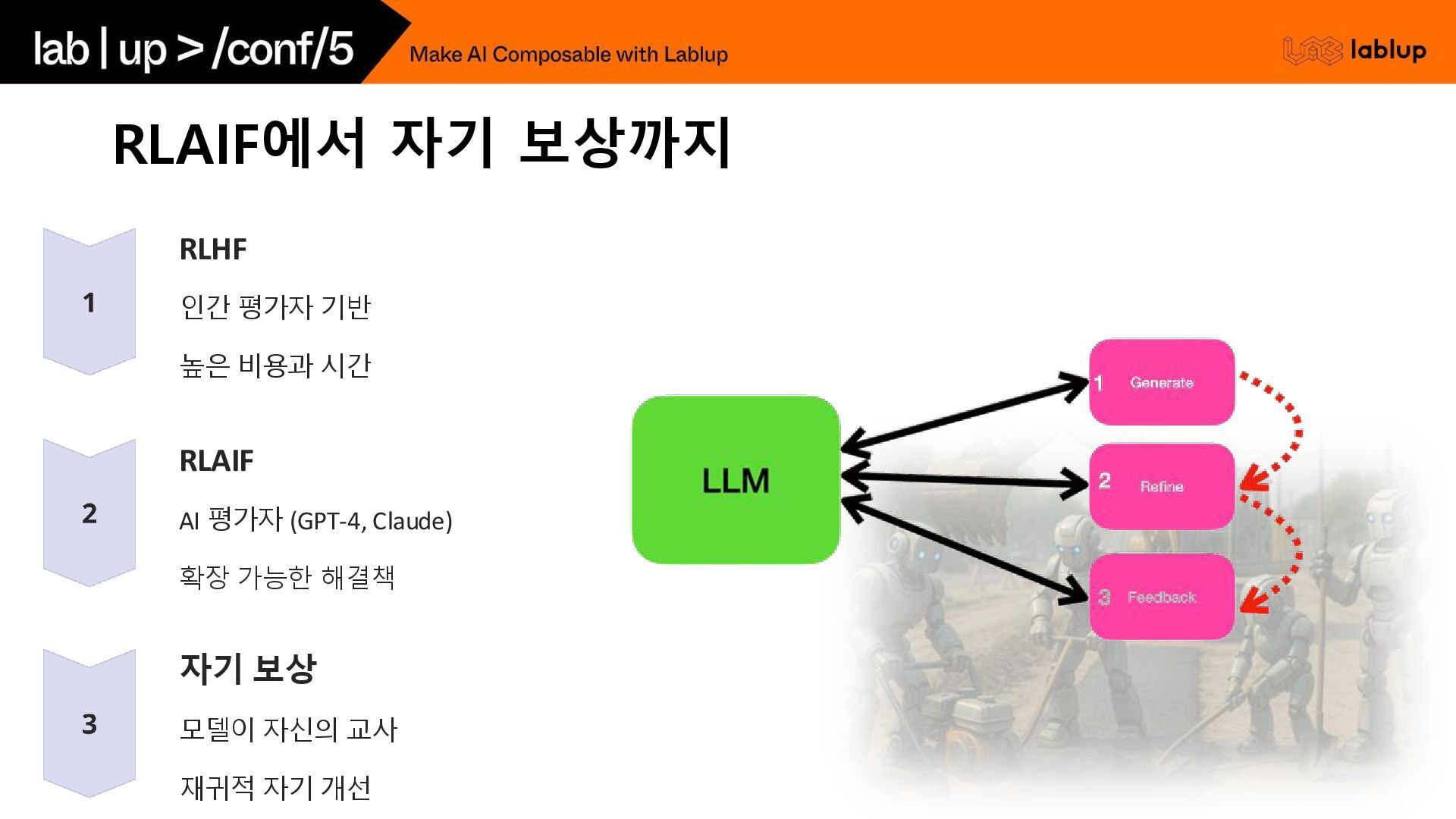 lab | up > /conf/5

Make AI Composable with Lablup

lablup

RLAIF에서 자기 보상까지

1

RLHF

인간 평가자 기반

높은 비용과 시간

2

RLAIF

AI 평가자 (GPT-4, Claude)

확장 가능한 해결책

3

자기 보상

모델이 자신의 교사

재귀적 자기 개선

LLM

1 Generate

2 Refine

3 Feedback